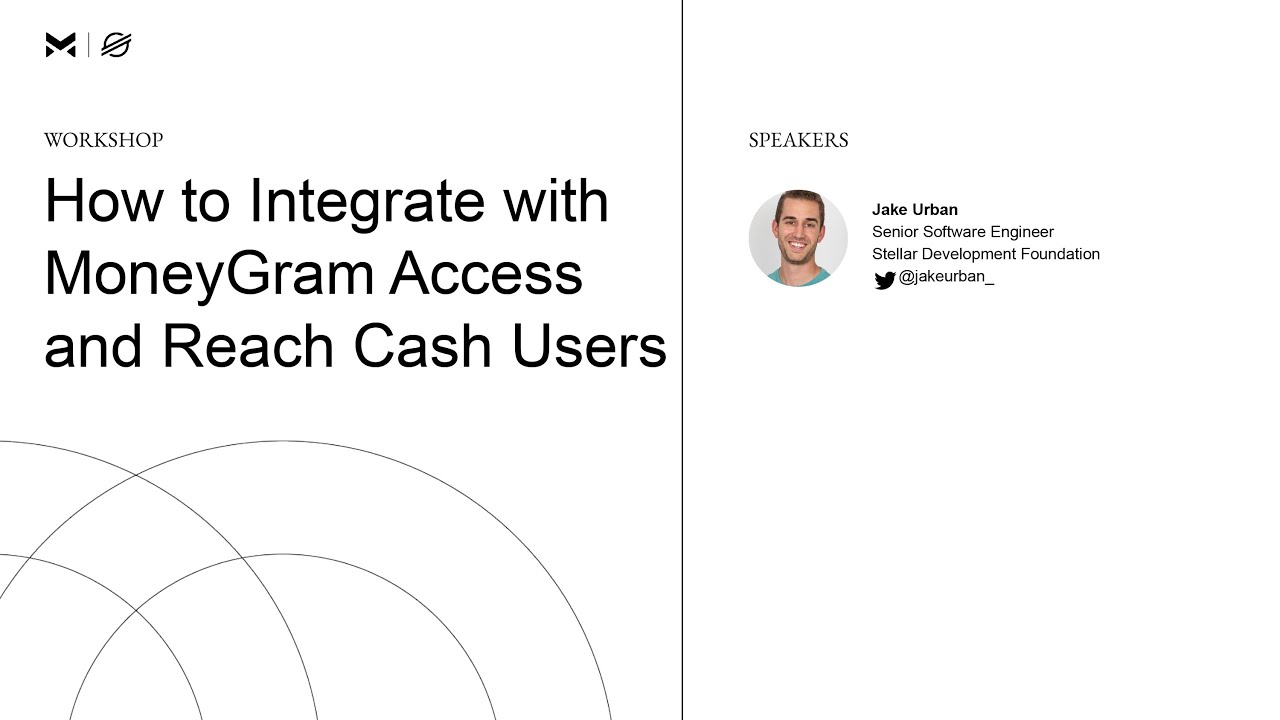 WORKSHOP

How to Integrate with MoneyGram Access and Reach Cash Users

SPEAKERS

Jake Urban
Senior Software Engineer
Stellar Development Foundation
@jakeurban_